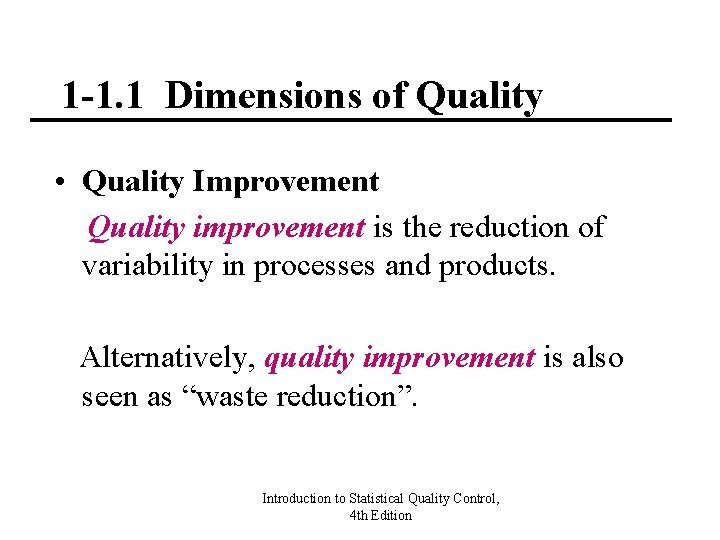 1-1.1 Dimensions of Quality

• Quality Improvement

Quality improvement is the reduction of variability in processes and products.

Alternatively, quality improvement is also seen as “waste reduction”.

Introduction to Statistical Quality Control, 4th Edition